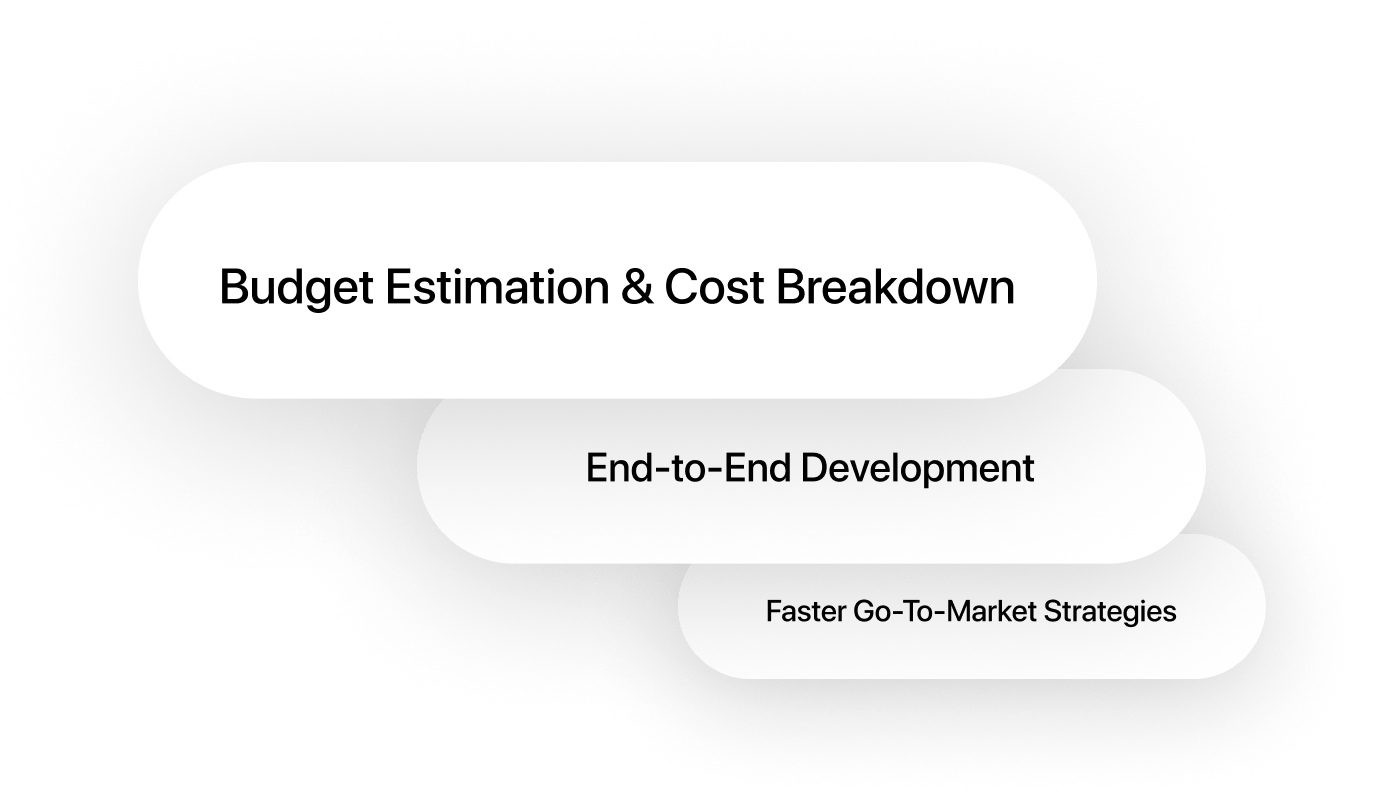 Budget Estimation & Cost Breakdown

End-to-End Development

Faster Go-To-Market Strategies